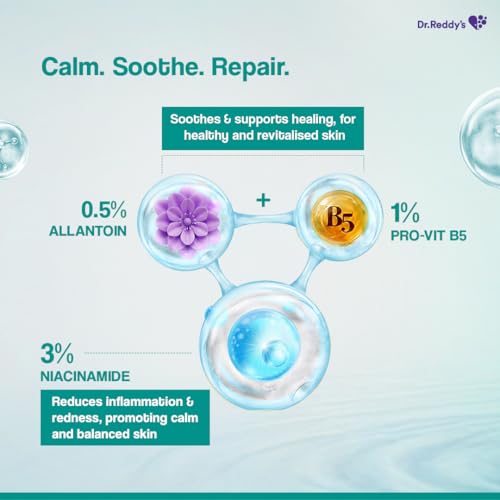 Dr.Reddy's

Calm. Soothe. Repair.

Soothes & supports healing, for healthy and revitalised skin

0.5%
ALLANTOIN

+

B5

1%
PRO-VIT B5

3%
NIACINAMIDE

Reduces inflammation & redness, promoting calm and balanced skin